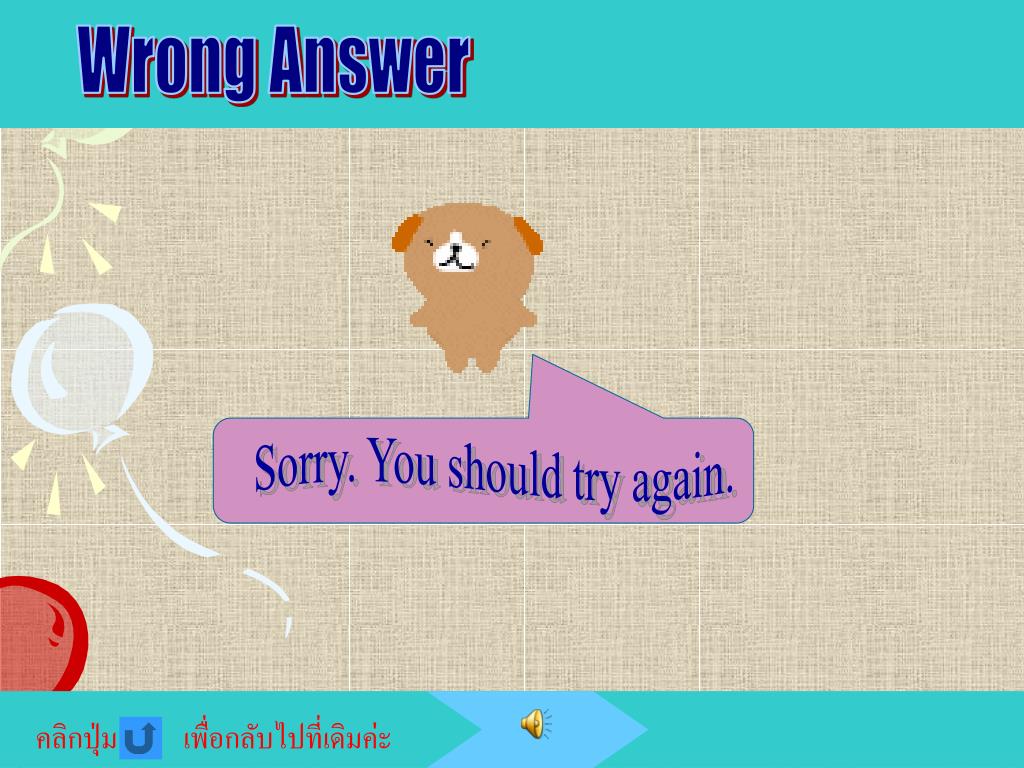 Wrong Answer

Sorry. You should try again.

คลิกปุ่ม เพื่อกลับไปที่เดิมค่ะ